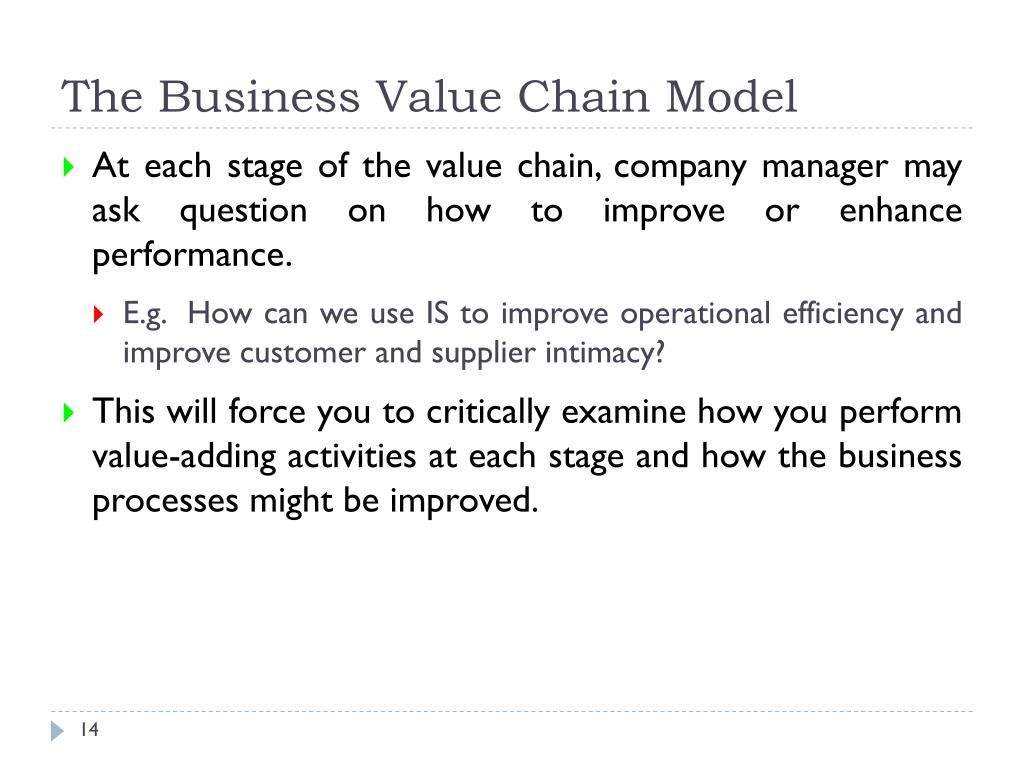 The Business Value Chain Model

At each stage of the value chain, company manager may ask question on how to improve or enhance performance.

E.g. How can we use IS to improve operational efficiency and improve customer and supplier intimacy?

This will force you to critically examine how you perform value-adding activities at each stage and how the business processes might be improved.

14